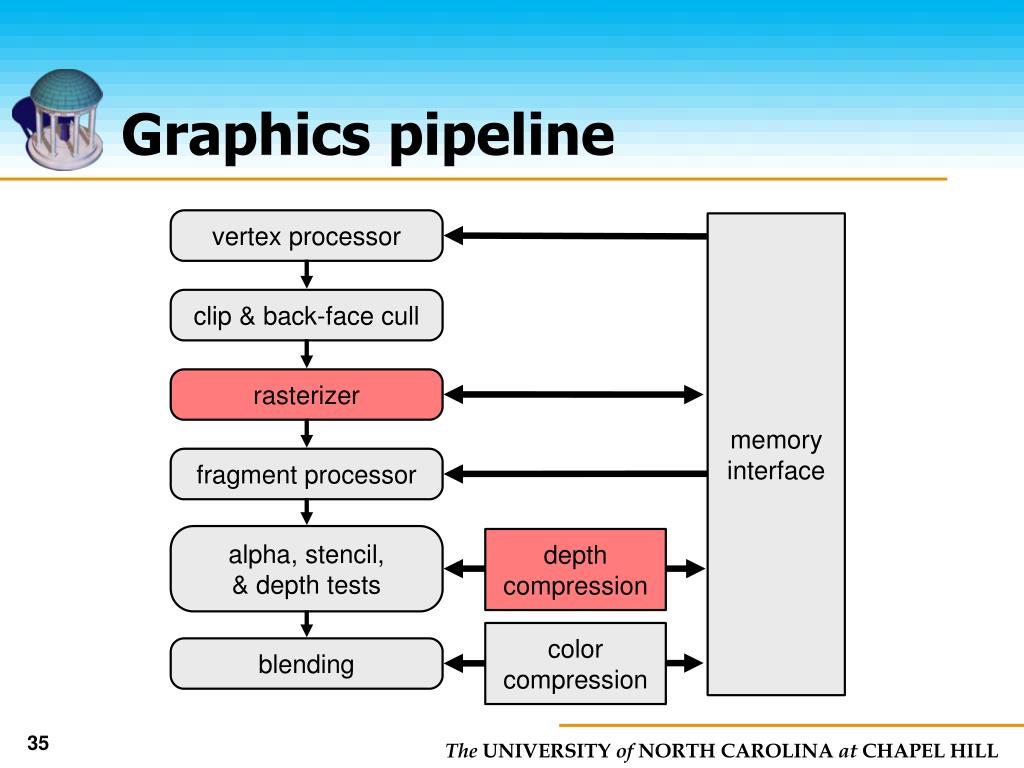 Graphics pipeline

vertex processor

clip & back-face cull

rasterizer

fragment processor

alpha, stencil, & depth tests

blending

depth compression

color compression

memory interface

35

The UNIVERSITY of NORTH CAROLINA at CHAPEL HILL